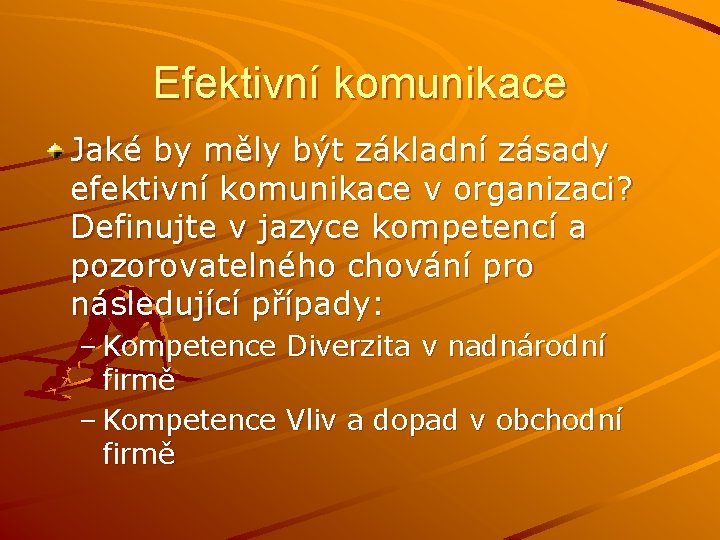 Efektivní komunikace

Jaké by měly být základní zásady efektivní komunikace v organizaci? Definujte v jazyce kompetencí a pozorovatelného chování pro následující případy:

– Kompetence Diverzita v nadnárodní firmě
– Kompetence Vliv a dopad v obchodní firmě